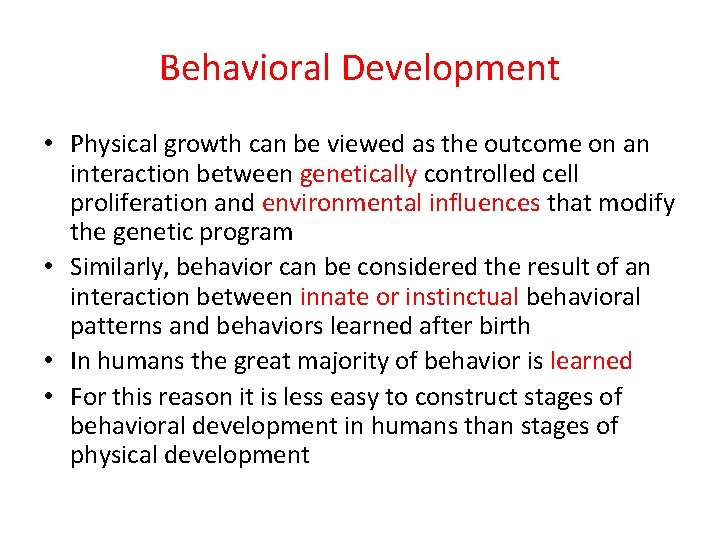 Behavioral Development

• Physical growth can be viewed as the outcome on an interaction between genetically controlled cell proliferation and environmental influences that modify the genetic program
• Similarly, behavior can be considered the result of an interaction between innate or instinctual behavioral patterns and behaviors learned after birth
• In humans the great majority of behavior is learned
• For this reason it is less easy to construct stages of behavioral development in humans than stages of physical development